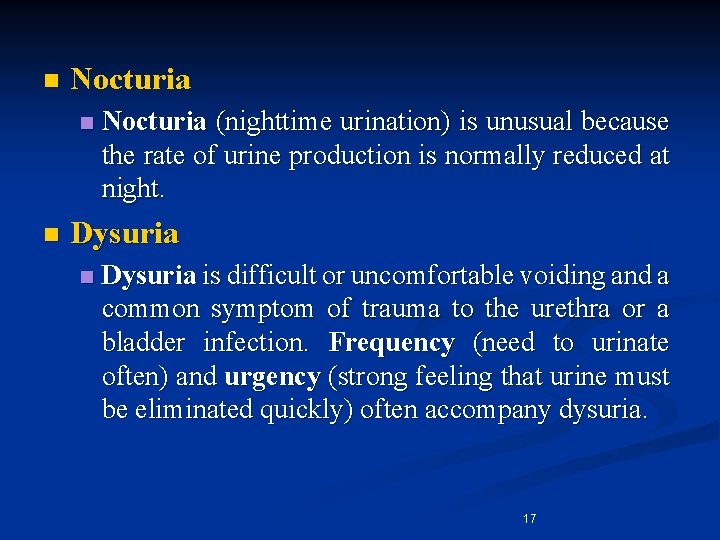 Nocturia

Nocturia (nighttime urination) is unusual because the rate of urine production is normally reduced at night.

Dysuria

Dysuria is difficult or uncomfortable voiding and a common symptom of trauma to the urethra or a bladder infection. Frequency (need to urinate often) and urgency (strong feeling that urine must be eliminated quickly) often accompany dysuria.

17